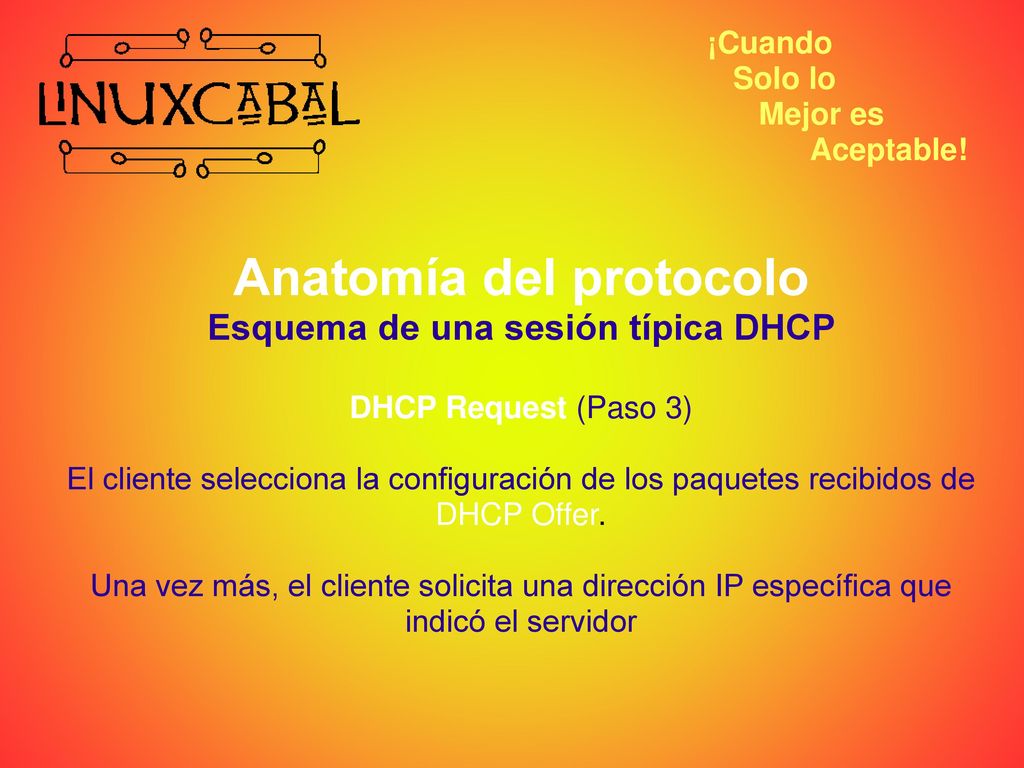 LINUXCABAL

¡Cuando
Solo lo
Mejor es
Aceptable!

Anatomía del protocolo
Esquema de una sesión típica DHCP

DHCP Request (Paso 3)

El cliente selecciona la configuración de los paquetes recibidos de DHCP Offer.

Una vez más, el cliente solicita una dirección IP específica que indicó el servidor